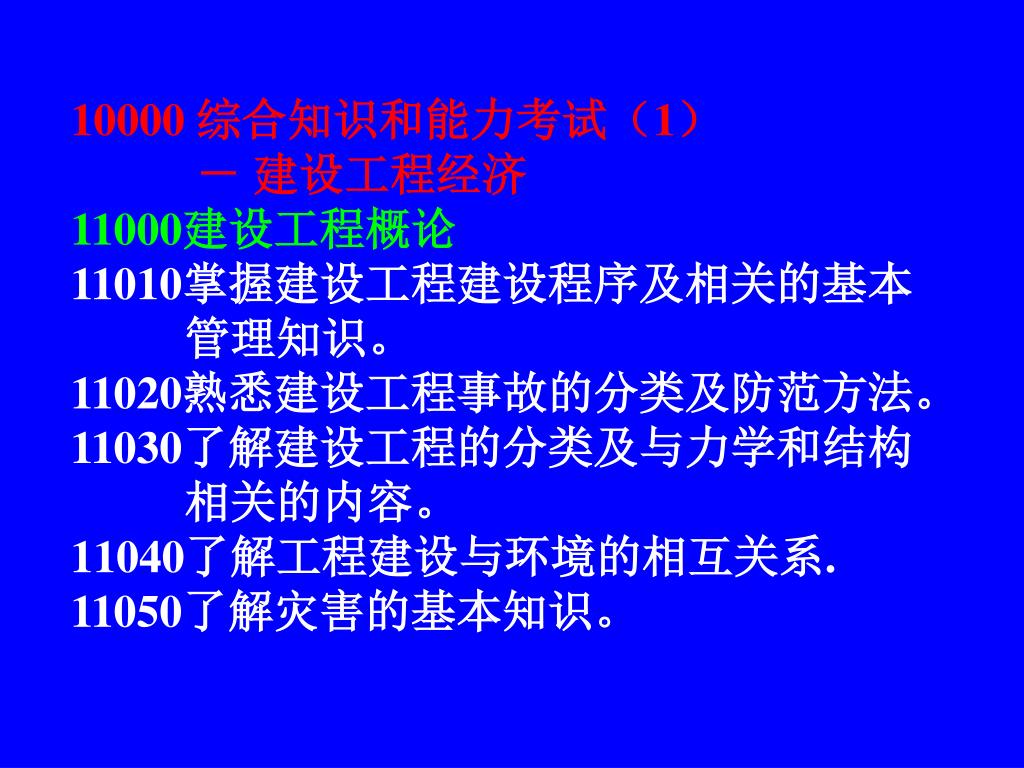 10000 综合知识和能力考试（1）
－ 建设工程经济
11000建设工程概论
11010掌握建设工程建设程序及相关的基本管理知识。
11020熟悉建设工程事故的分类及防范方法。
11030了解建设工程的分类及与力学和结构相关的内容。
11040了解工程建设与环境的相互关系.
11050了解灾害的基本知识。